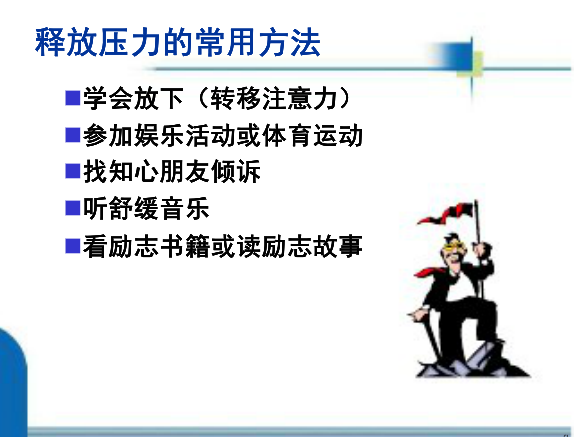 释放压力的常用方法

■学会放下（转移注意力）
■参加娱乐活动或体育运动
■找知心朋友倾诉
■听舒缓音乐
■看励志书籍或读励志故事